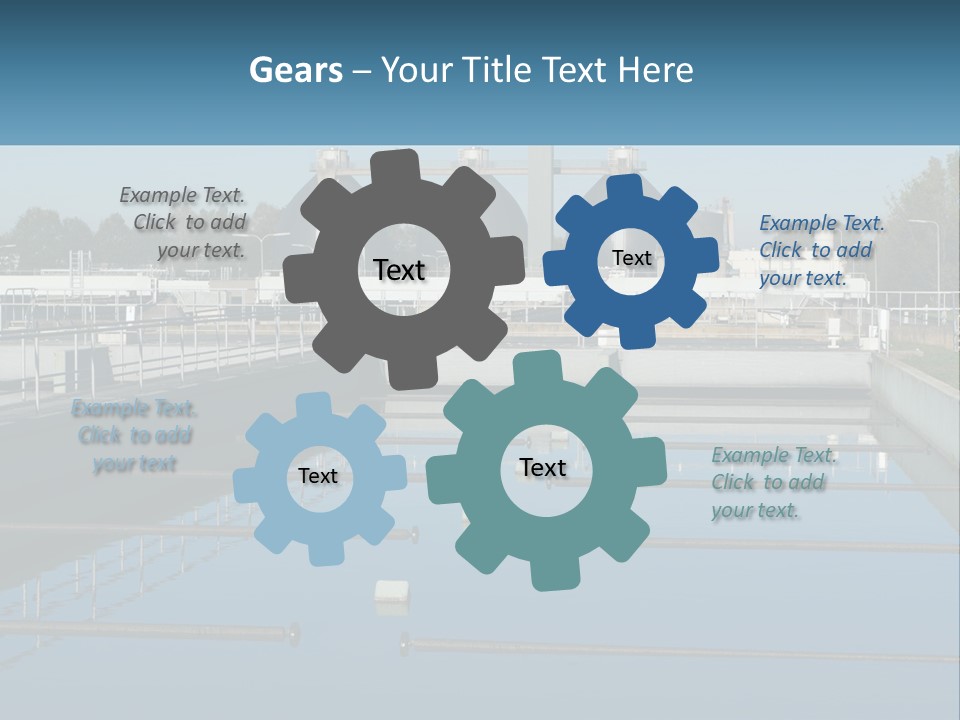 Gears – Your Title Text Here

Example Text. Click to add your text.

Text

Text

Example Text. Click to add your text.

Example Text. Click to add your text

Text

Text

Example Text. Click to add your text.